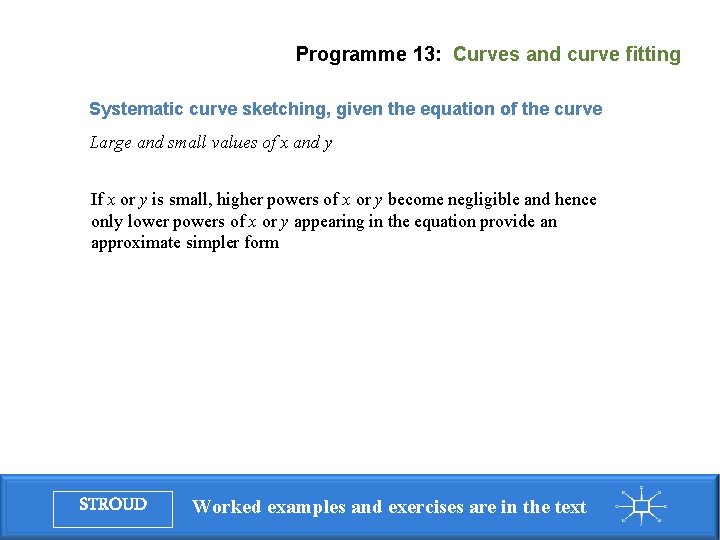 Programme 13: Curves and curve fitting

Systematic curve sketching, given the equation of the curve

Large and small values of $x$ and $y$

If $x$ or $y$ is small, higher powers of $x$ or $y$ become negligible and hence only lower powers of $x$ or $y$ appearing in the equation provide an approximate simpler form

STROUD

Worked examples and exercises are in the text